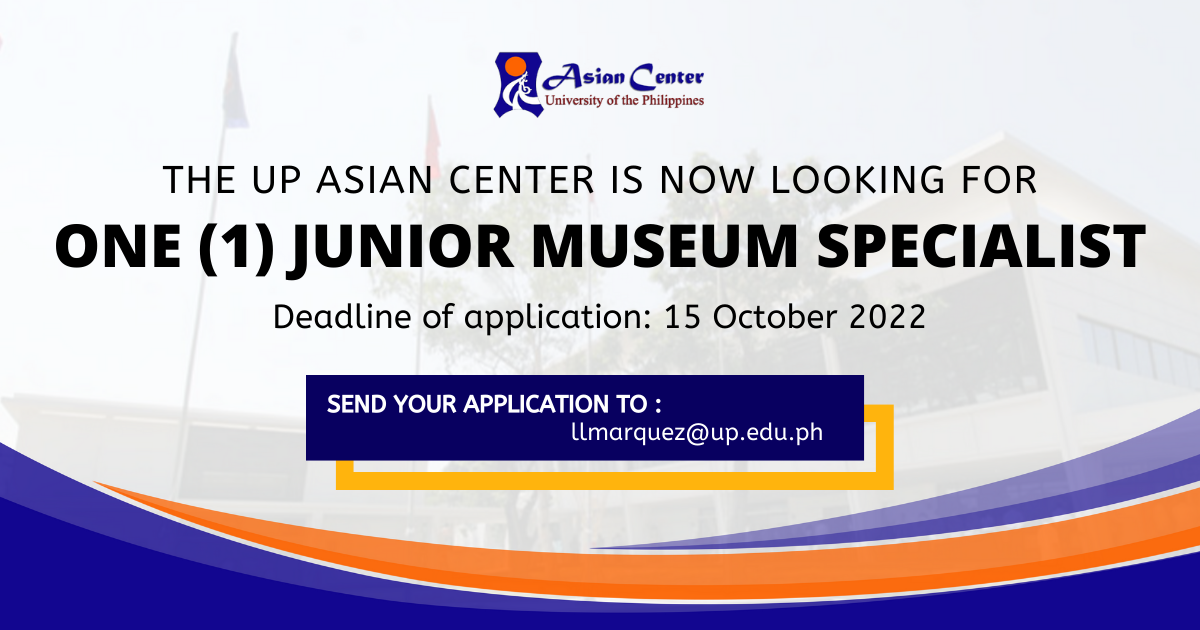 Asian Center
University of the Philippines

THE UP ASIAN CENTER IS NOW LOOKING FOR
ONE (1) JUNIOR MUSEUM SPECIALIST
Deadline of application: 15 October 2022

SEND YOUR APPLICATION TO :
llmarquez@up.edu.ph